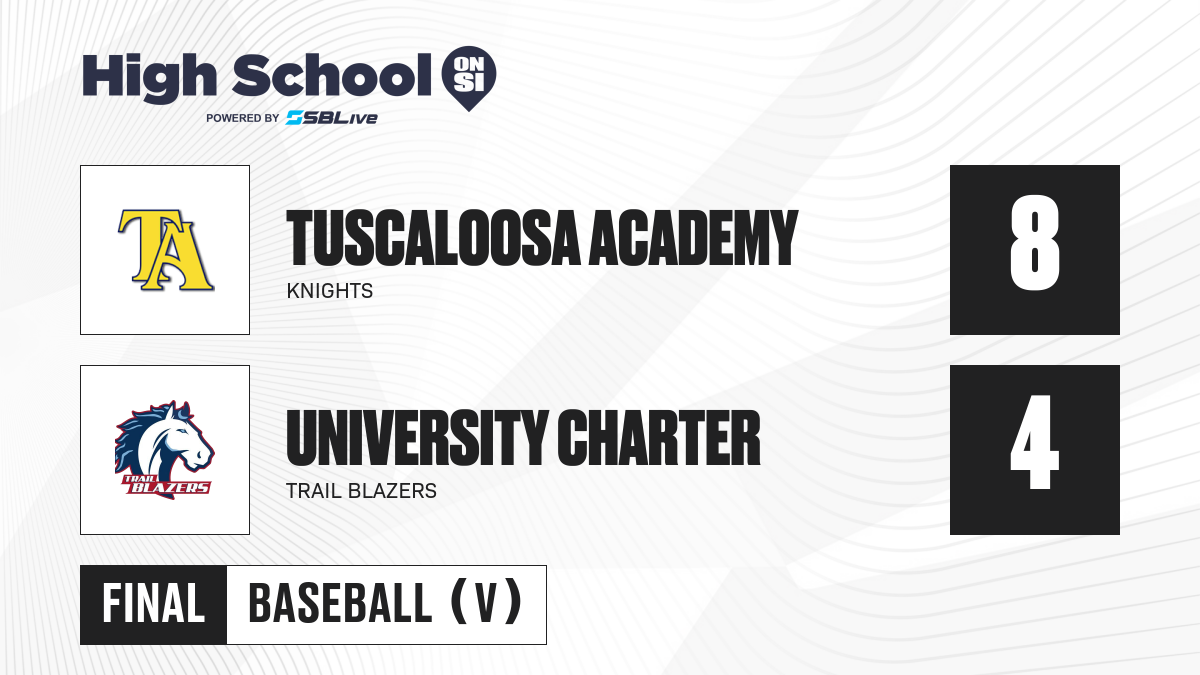 High School ON SI
POWERED BY SBLive

TA

TUSCALOOSA ACADEMY
KNIGHTS

8

TRAIL BLAZERS

UNIVERSITY CHARTER
TRAIL BLAZERS

4

FINAL BASEBALL (V)